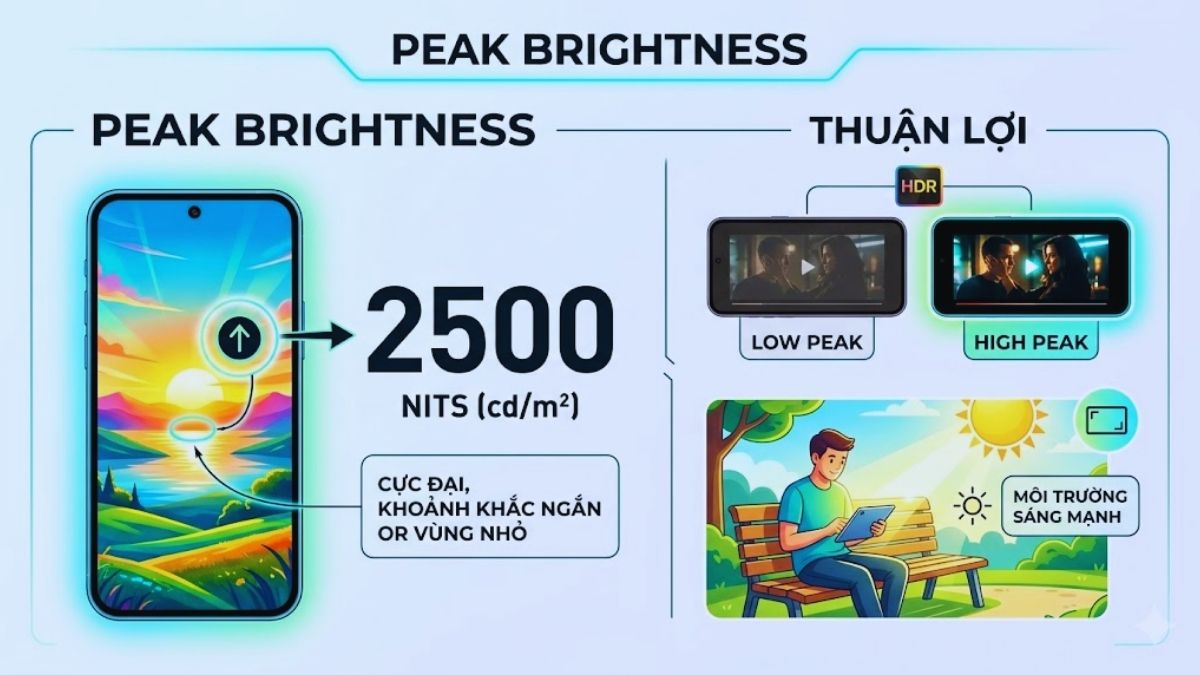 PEAK BRIGHTNESS

PEAK BRIGHTNESS

2500

NITS (cd/m²)

CỰC ĐẠI, KHOẢNH KHẮC NGẮN OR VÙNG NHỎ

THUẬN LỢI

HDR

LOW PEAK

HIGH PEAK

MÔI TRƯỜNG SÁNG MẠNH